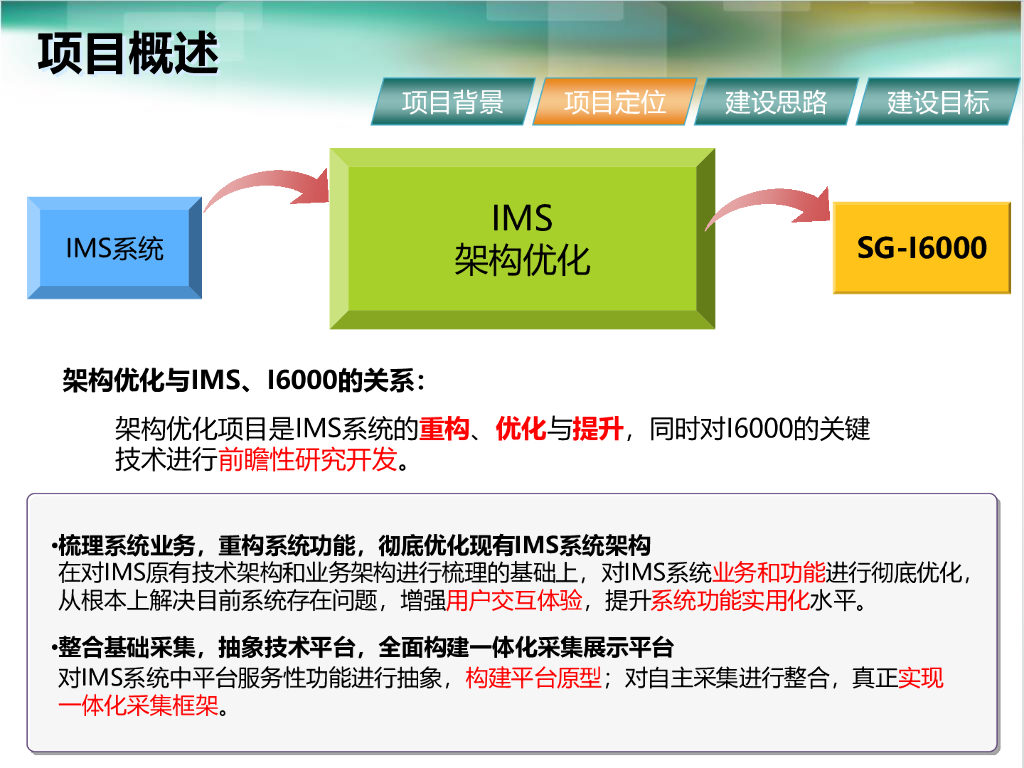 项目概述

项目背景
项目定位
建设思路
建设目标

IMS系统

IMS
架构优化

SG-I6000

架构优化与IMS、I6000的关系：

架构优化项目是IMS系统的重构、优化与提升，同时对I6000的关键技术进行前瞻性研究开发。

•梳理系统业务，重构系统功能，彻底优化现有IMS系统架构
在对IMS原有技术架构和业务架构进行梳理的基础上，对IMS系统业务和功能进行彻底优化，从根本上解决目前系统存在问题，增强用户交互体验，提升系统功能实用化水平。

•整合基础采集，抽象技术平台，全面构建一体化采集展示平台
对IMS系统中平台服务性功能进行抽象，构建平台原型；对自主采集进行整合，真正实现一体化采集框架。